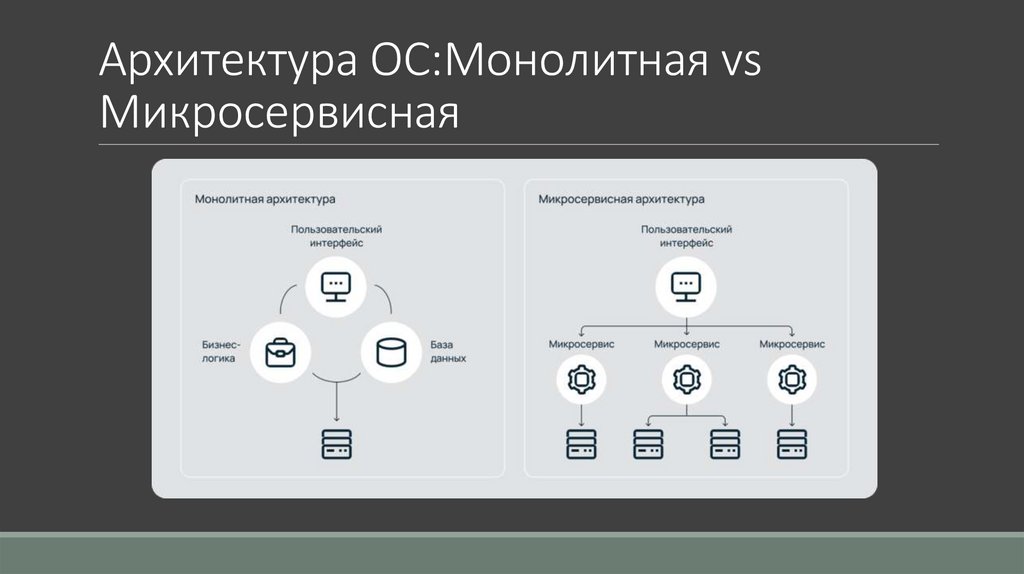 Архитектура ОС:Монолитная vs Микросервисная

Монолитная архитектура

Пользовательский интерфейс

Бизнес-логика

База данных

Микросервисная архитектура

Пользовательский интерфейс

Микросервис

Микросервис

Микросервис